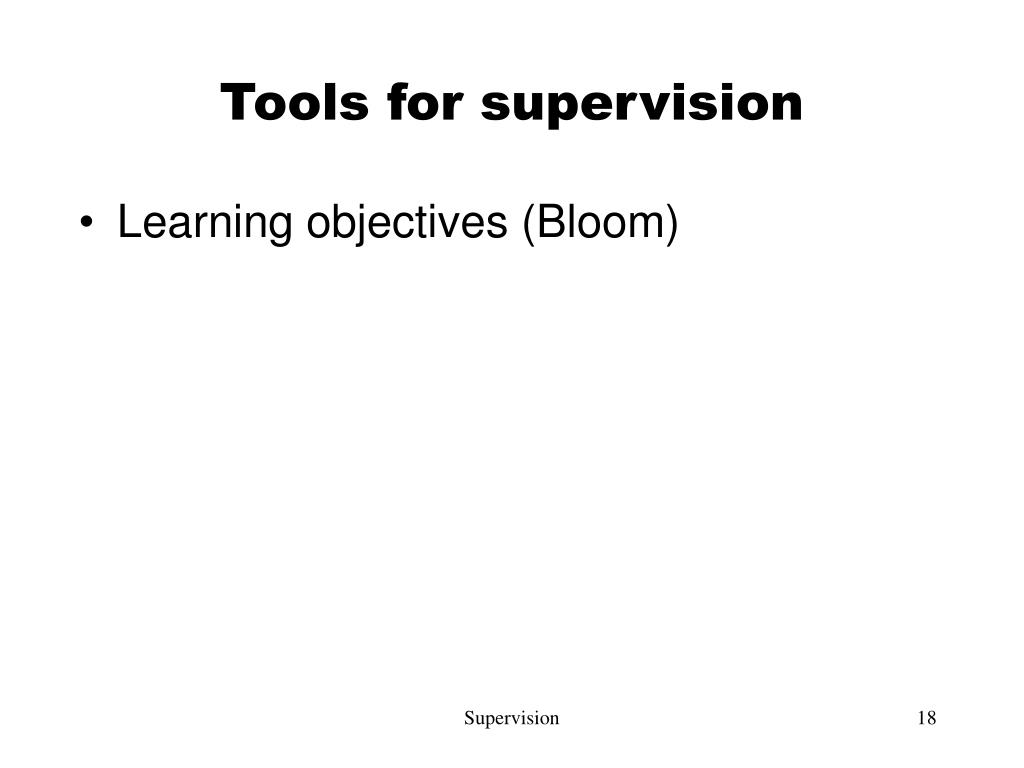 Tools for supervision

• Learning objectives (Bloom)

Supervision

18